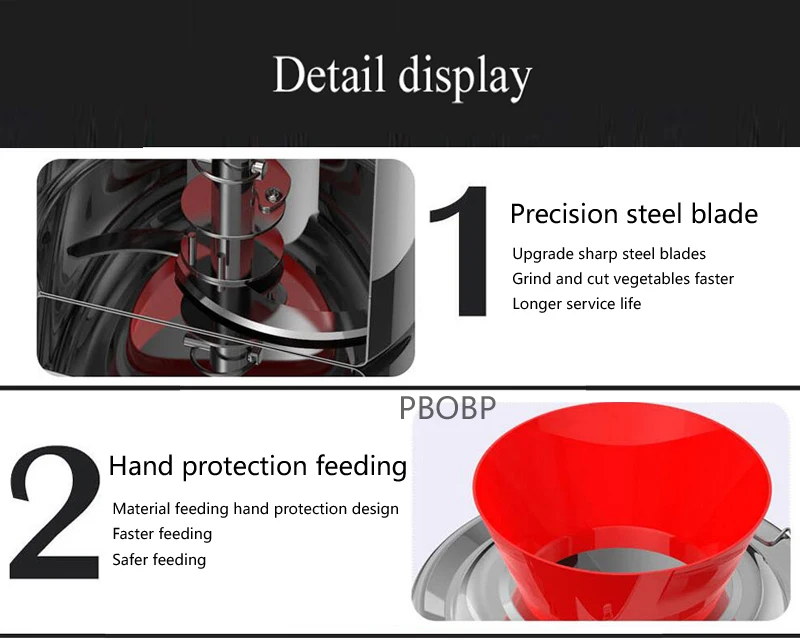 Detail display

1

Precision steel blade

Upgrade sharp steel blades
Grind and cut vegetables faster
Longer service life

PBOBP

2

Hand protection feeding

Material feeding hand protection design
Faster feeding
Safer feeding